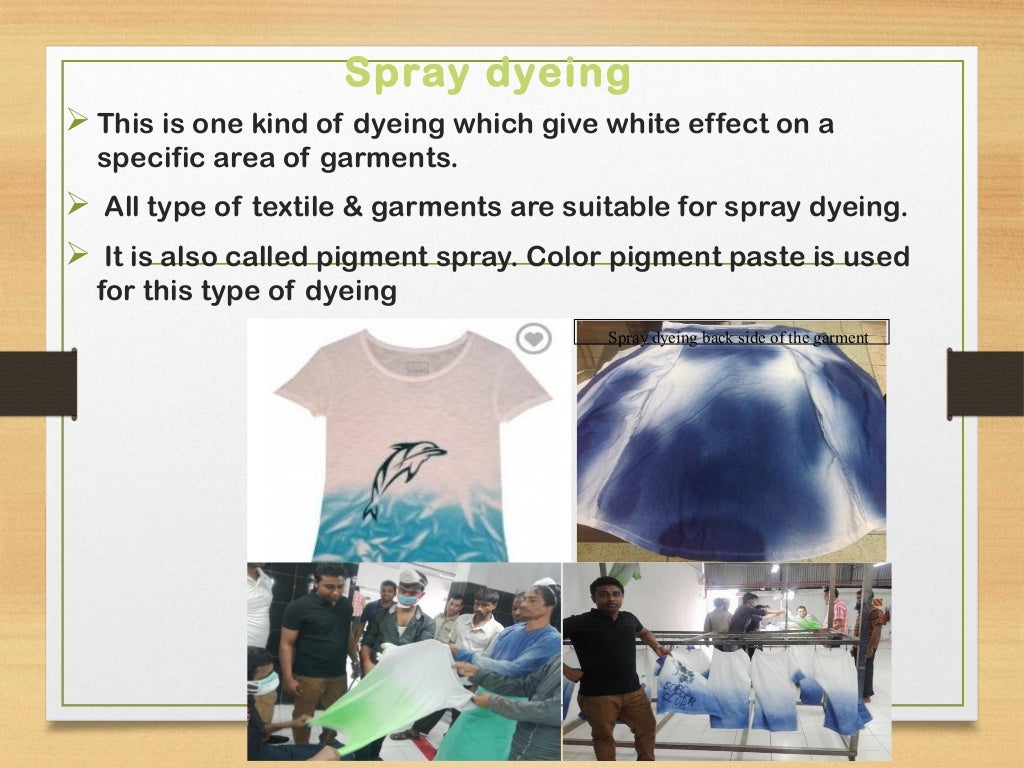 Spray dyeing

➢ This is one kind of dyeing which give white effect on a specific area of garments.

➢ All type of textile & garments are suitable for spray dyeing.

➢ It is also called pigment spray. Color pigment paste is used for this type of dyeing

Spray dyeing back side of the garment